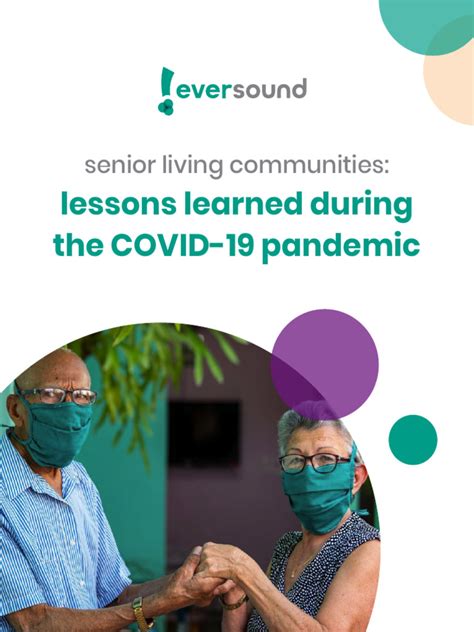 eversound

senior living communities:
lessons learned during the COVID-19 pandemic